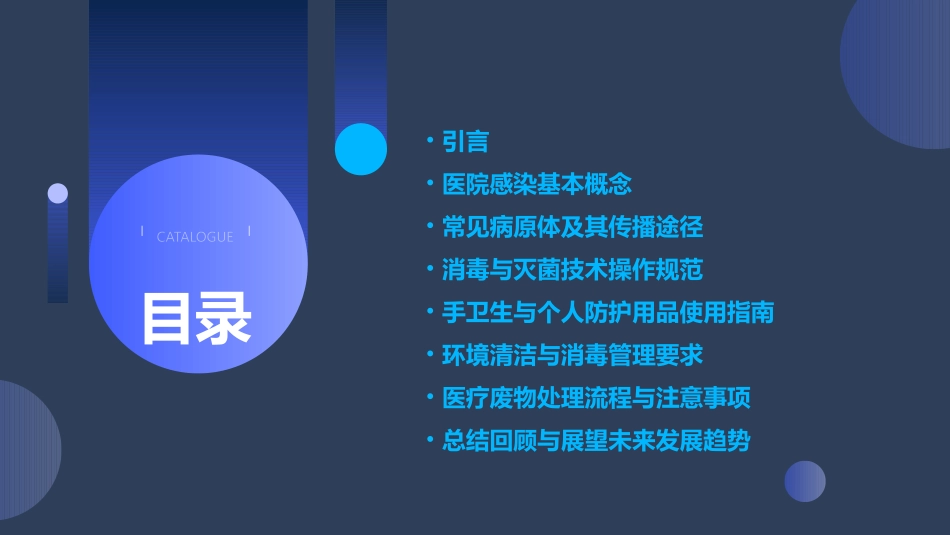 CATALOGUE

目录

• 引言
• 医院感染基本概念
• 常见病原体及其传播途径
• 消毒与灭菌技术操作规范
• 手卫生与个人防护用品使用指南
• 环境清洁与消毒管理要求
• 医疗废物处理流程与注意事项
• 总结回顾与展望未来发展趋势